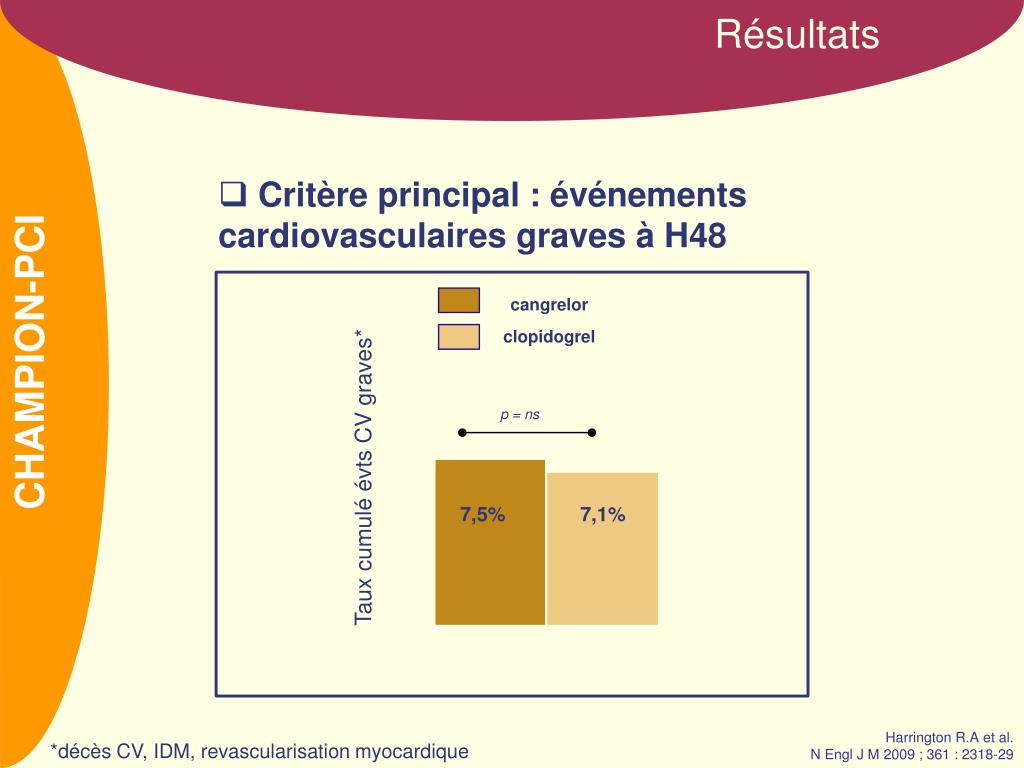 Résultats

CHAMPION-PCI

❑ Critère principal : événements cardiovasculaires graves à H48

cangrelor
clopidogrel

Taux cumulé évts CV graves*

p = ns

7,5%
7,1%

*décès CV, IDM, revascularisation myocardique

Harrington R.A et al.
N Engl J M 2009 ; 361 : 2318-29